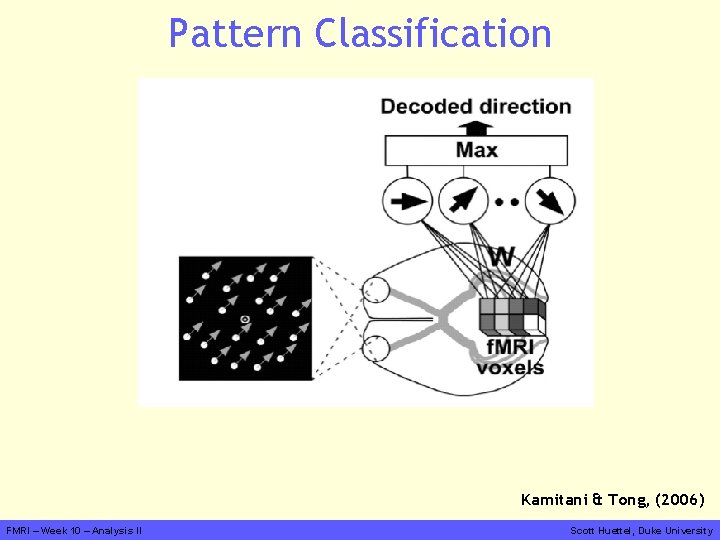 Pattern Classification

Decoded direction

Max

W

fMRI voxels

Kamitani & Tong, (2006)

FMRI – Week 10 – Analysis II

Scott Huettel, Duke University